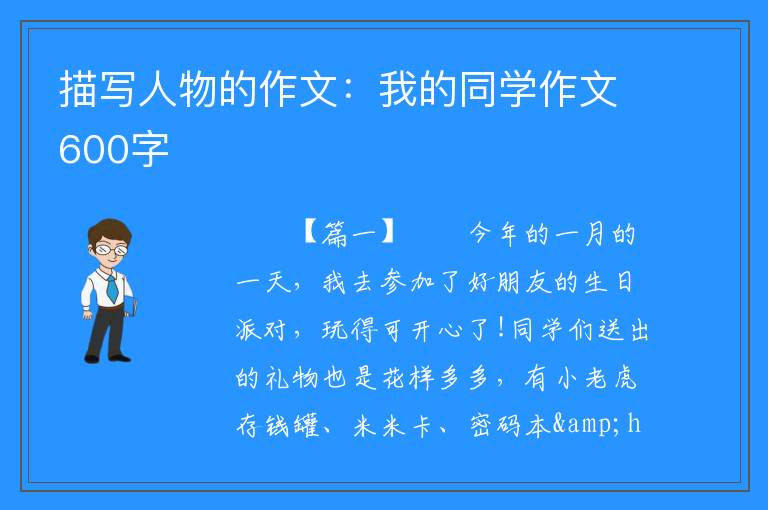 描写人物的作文：我的同学作文600字

【篇一】 今年的一月的一天，我去参加了好朋友的生日派对，玩得可开心了！同学们送出的礼物也是花样多多，有小老虎存钱罐、米米卡、密码本&amp;h